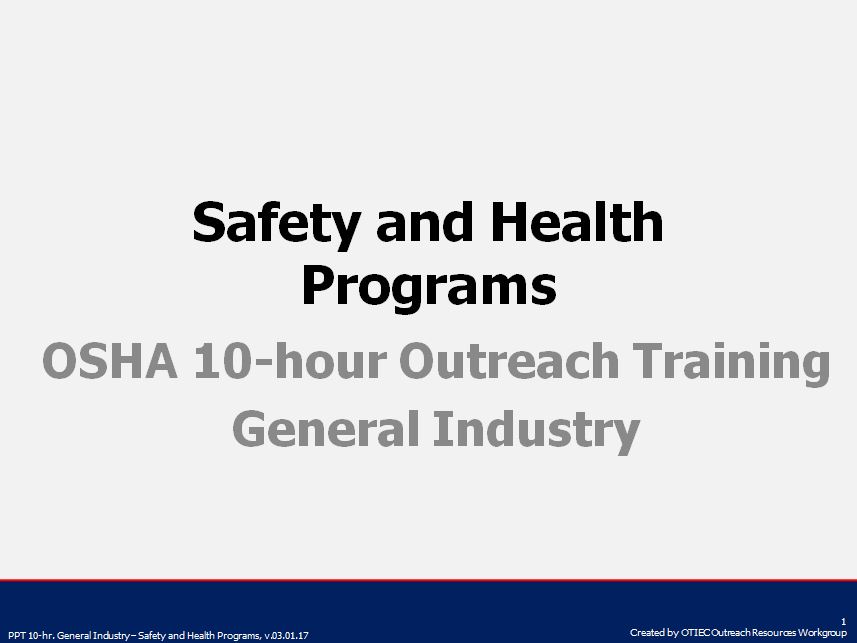 Safety and Health Programs

OSHA 10-hour Outreach Training

General Industry

PPT 10-hr. General Industry – Safety and Health Programs, v.03.01.17

1

Created by OTIEC Outreach Resources Workgroup